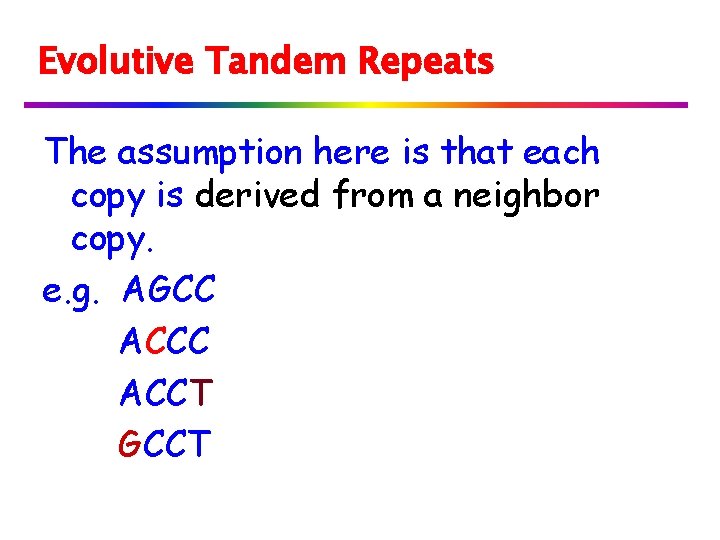 Evolutive Tandem Repeats

The assumption here is that each copy is derived from a neighbor copy.

e.g. AGCC
ACCC
ACCT
GCCT